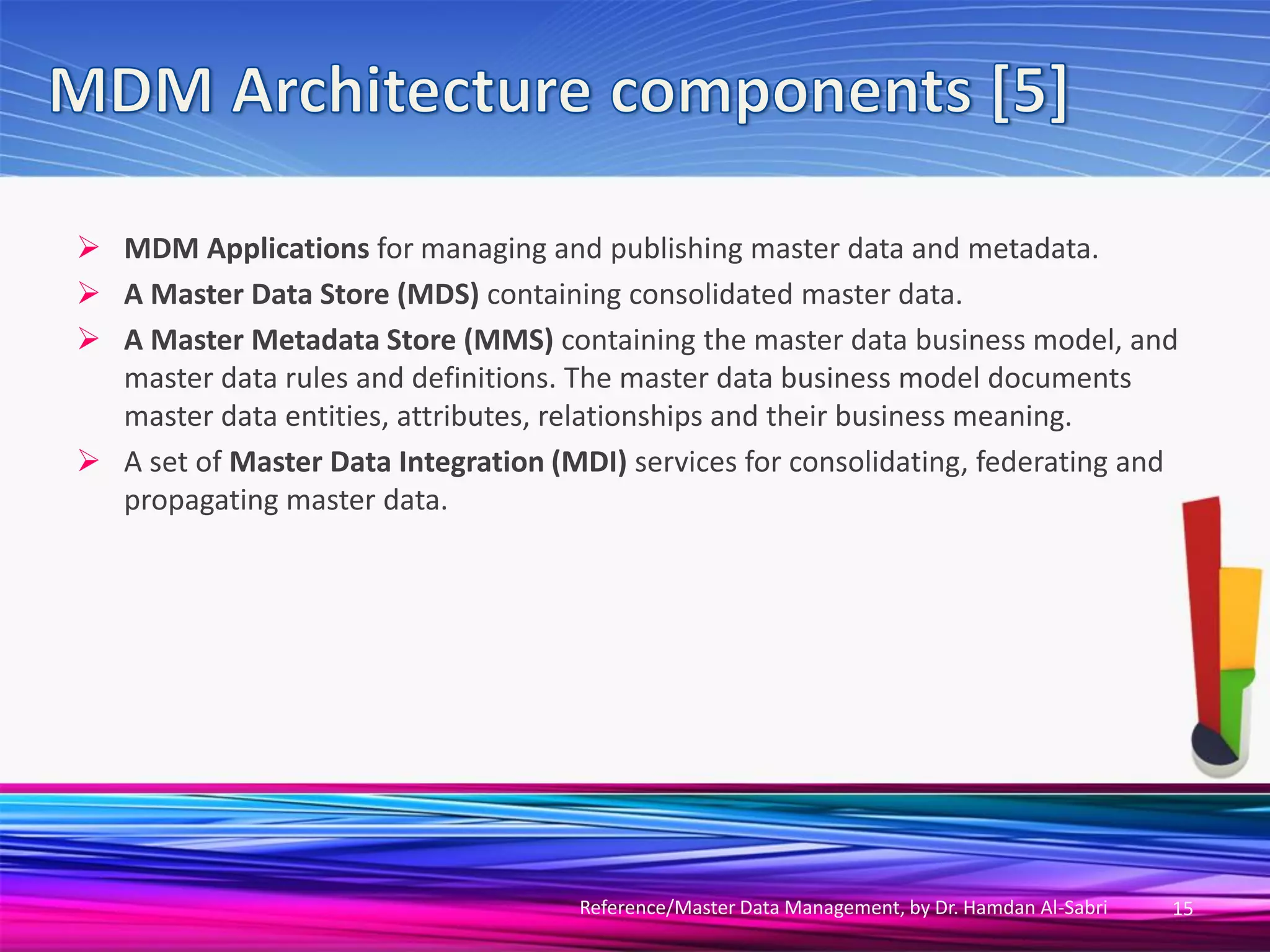 MDM Architecture components [5]

➢ MDM Applications for managing and publishing master data and metadata.

➢ A Master Data Store (MDS) containing consolidated master data.

➢ A Master Metadata Store (MMS) containing the master data business model, and master data rules and definitions. The master data business model documents master data entities, attributes, relationships and their business meaning.

➢ A set of Master Data Integration (MDI) services for consolidating, federating and propagating master data.

Reference/Master Data Management, by Dr. Hamdan Al-Sabri 15